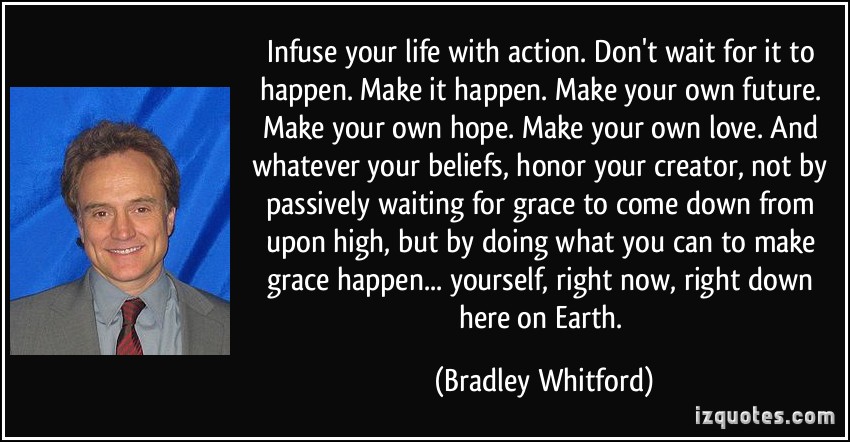 Infuse your life with action. Don't wait for it to happen. Make it happen. Make your own future. Make your own hope. Make your own love. And whatever your beliefs, honor your creator, not by passively waiting for grace to come down from upon high, but by doing what you can to make grace happen... yourself, right now, right down here on Earth.

(Bradley Whitford)

izquotes.com